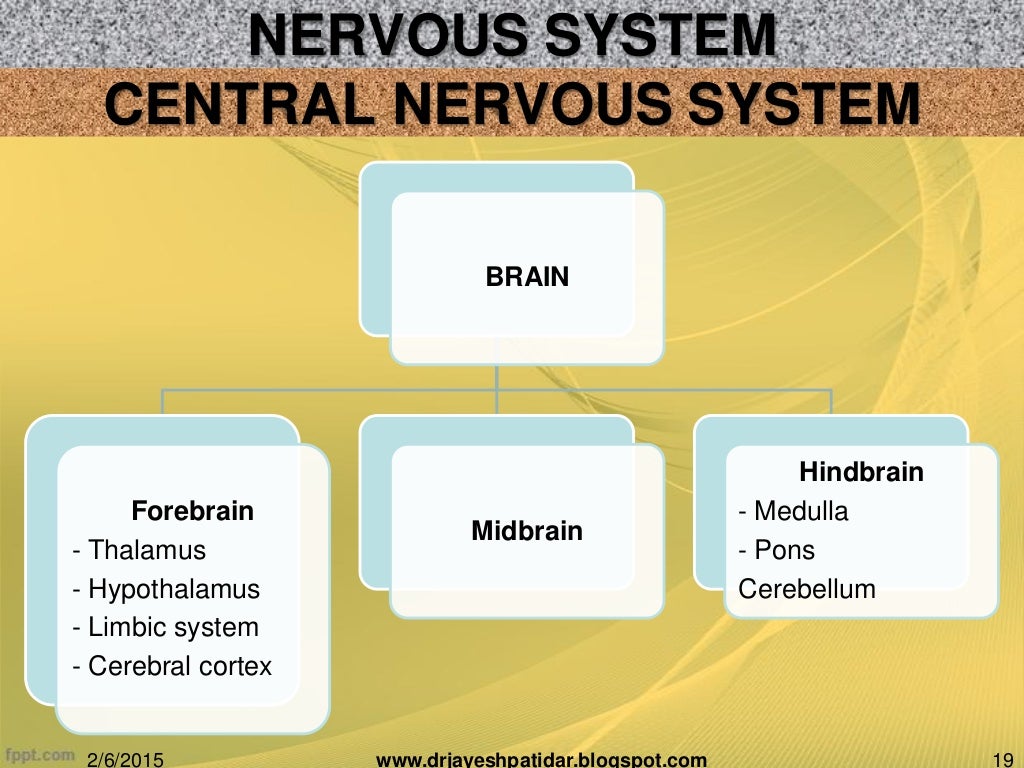 NERVOUS SYSTEM
CENTRAL NERVOUS SYSTEM

BRAIN

Forebrain
- Thalamus
- Hypothalamus
- Limbic system
- Cerebral cortex

Midbrain

Hindbrain
- Medulla
- Pons
Cerebellum

fppt.com 2/6/2015 www.drjayeshpatidar.blogspot.com 19